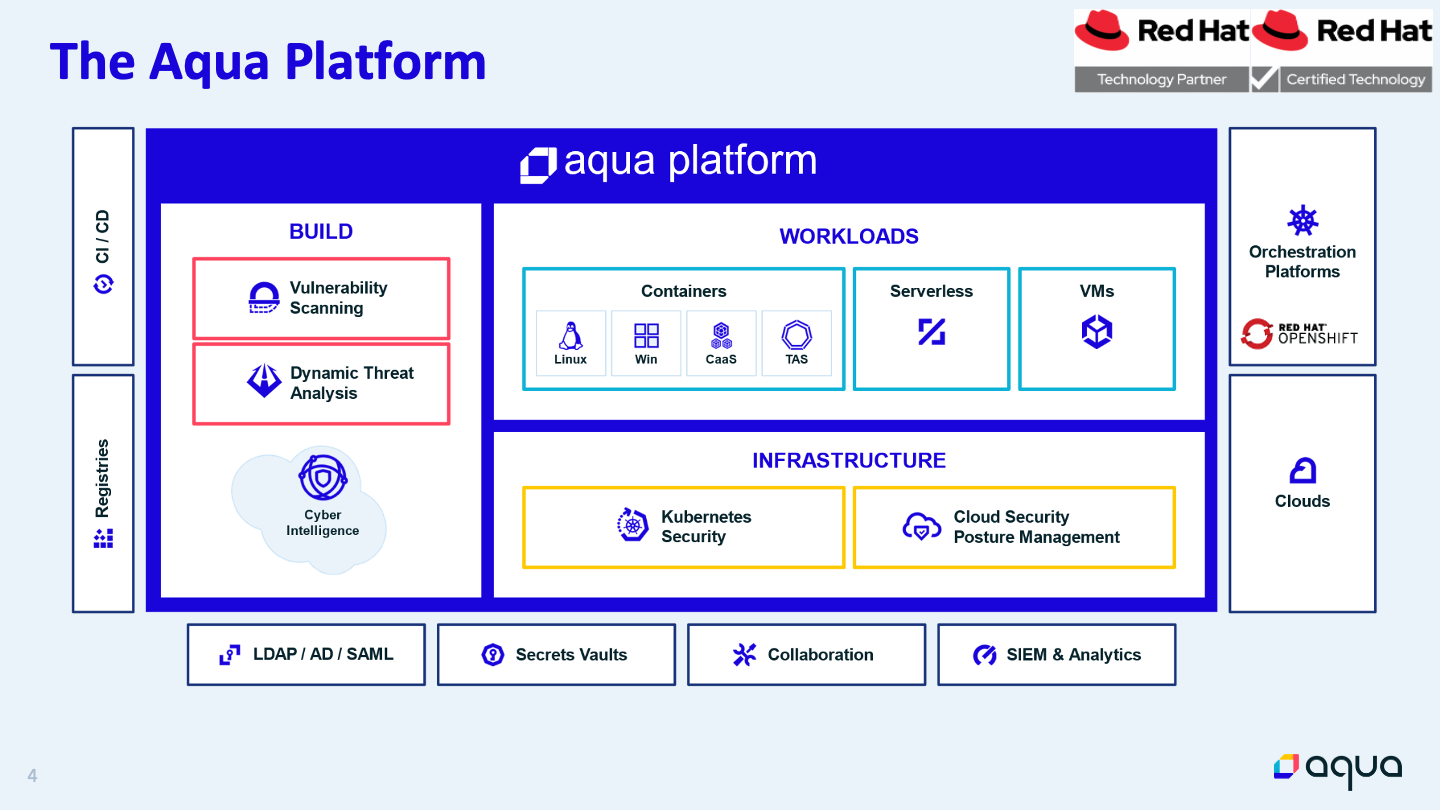 The Aqua Platform

Red Hat
Technology Partner

Red Hat
Certified Technology

CI / CD

Registries

aqua platform

BUILD

Vulnerability Scanning

Dynamic Threat Analysis

Cyber Intelligence

WORKLOADS

Containers

Linux

Win

CaaS

TAS

Serverless

VMs

INFRASTRUCTURE

Kubernetes Security

Cloud Security Posture Management

Orchestration Platforms

RED HAT OPENSHIFT

Clouds

LDAP / AD / SAML

Secrets Vaults

Collaboration

SIEM & Analytics

4

aqua